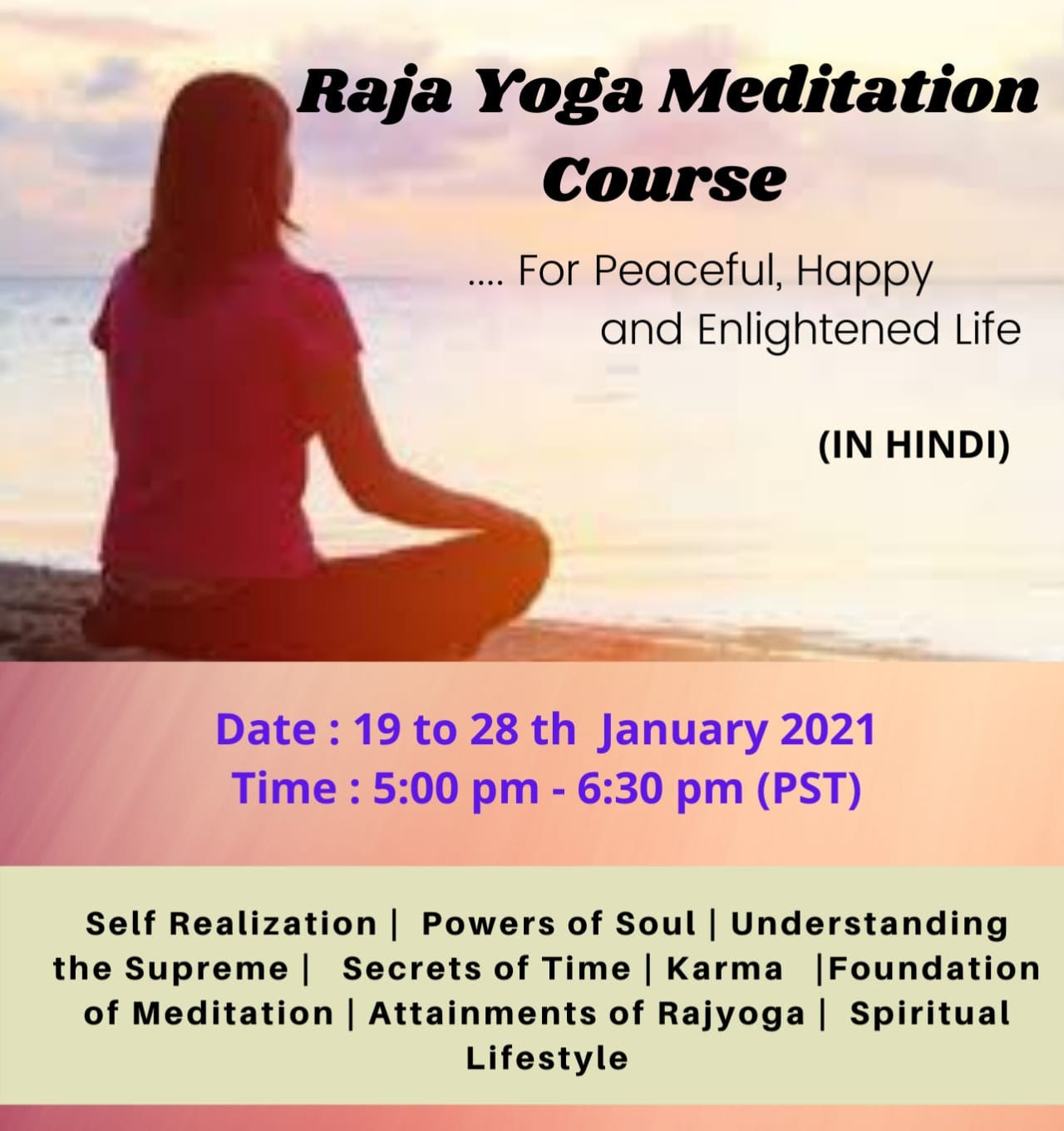 Raja Yoga Meditation Course

.... For Peaceful, Happy and Enlightened Life

(IN HINDI)

Date : 19 to 28 th January 2021
Time : 5:00 pm - 6:30 pm (PST)

Self Realization | Powers of Soul | Understanding the Supreme | Secrets of Time | Karma |Foundation of Meditation | Attainments of Rajyoga | Spiritual Lifestyle